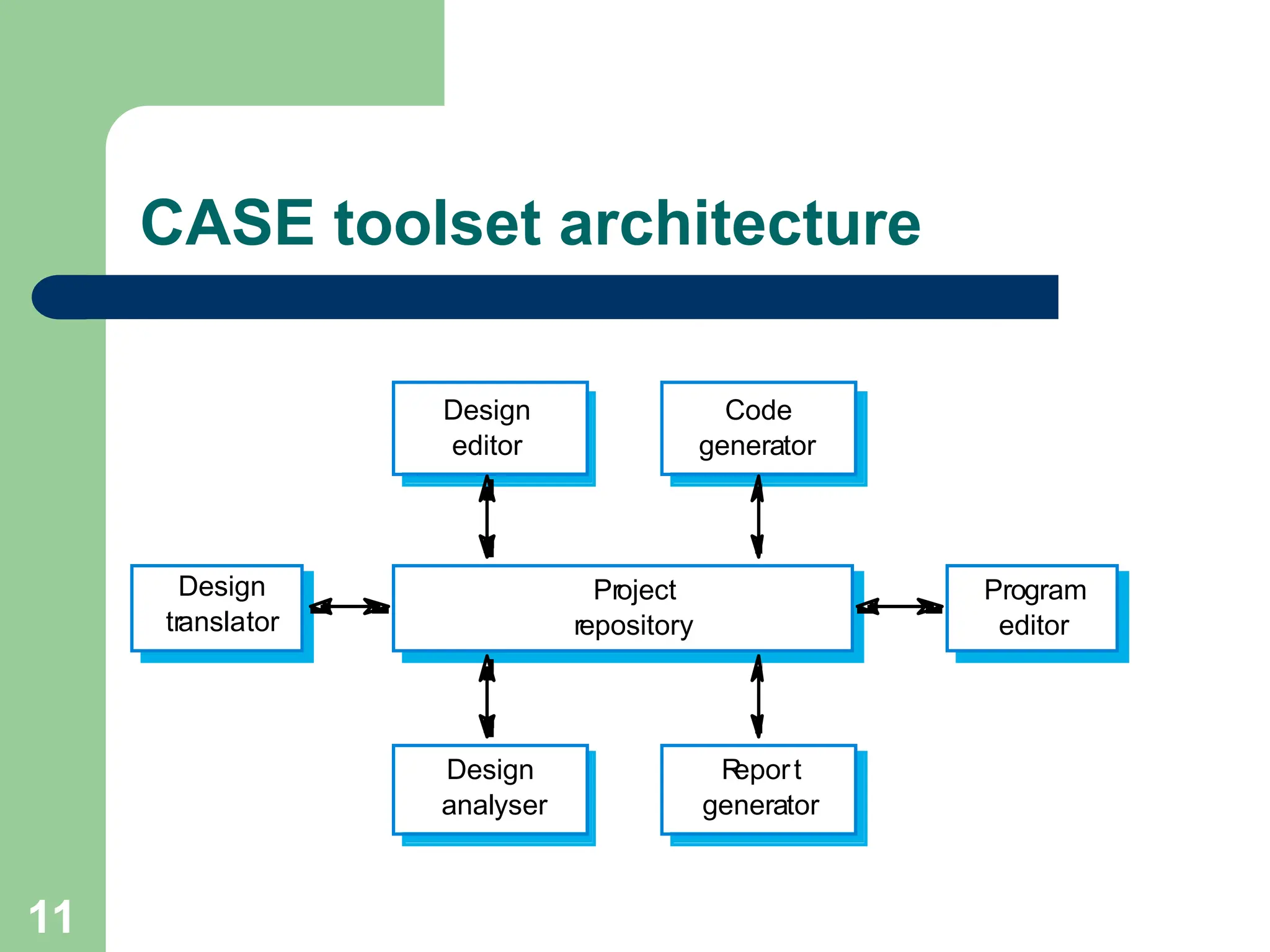 CASE toolset architecture

Design editor

Code generator

Design translator

Project repository

Program editor

Design analyser

Report generator

11